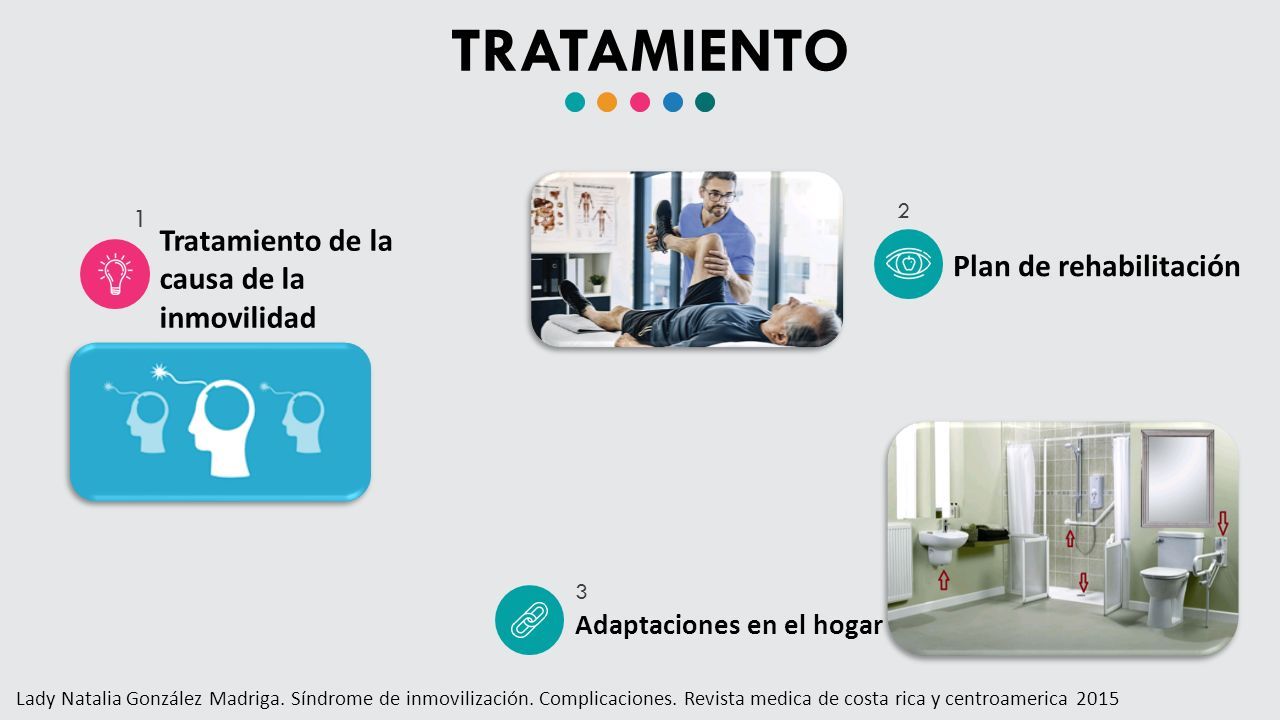 TRATAMIENTO

1

Tratamiento de la causa de la inmovilidad

2

Plan de rehabilitación

3

Adaptaciones en el hogar

Lady Natalia González Madriga. Síndrome de inmovilización. Complicaciones. Revista medica de costa rica y centroamerica 2015